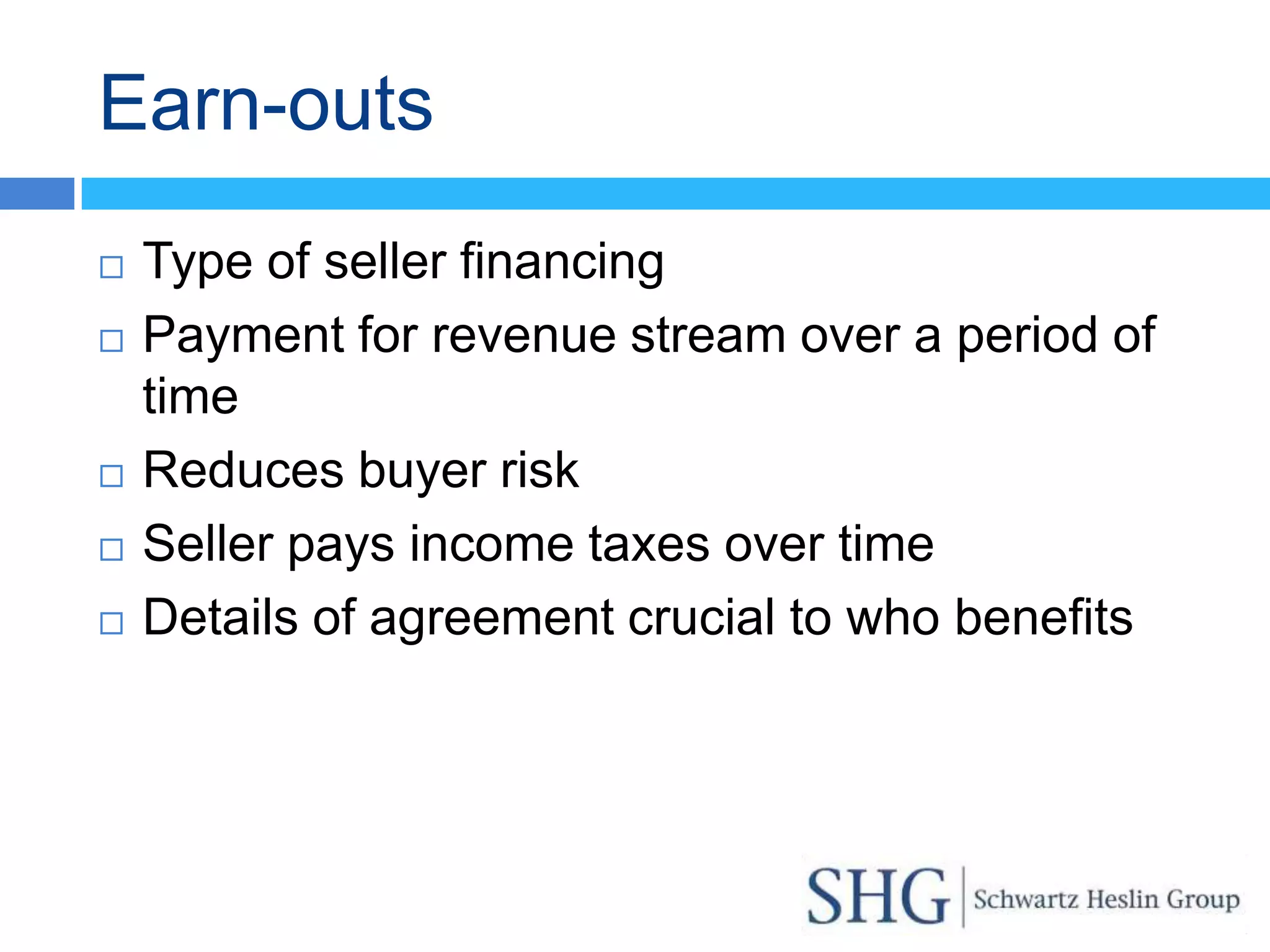 Earn-outs

□ Type of seller financing
□ Payment for revenue stream over a period of time
□ Reduces buyer risk
□ Seller pays income taxes over time
□ Details of agreement crucial to who benefits

SHG | Schwartz Heslin Group